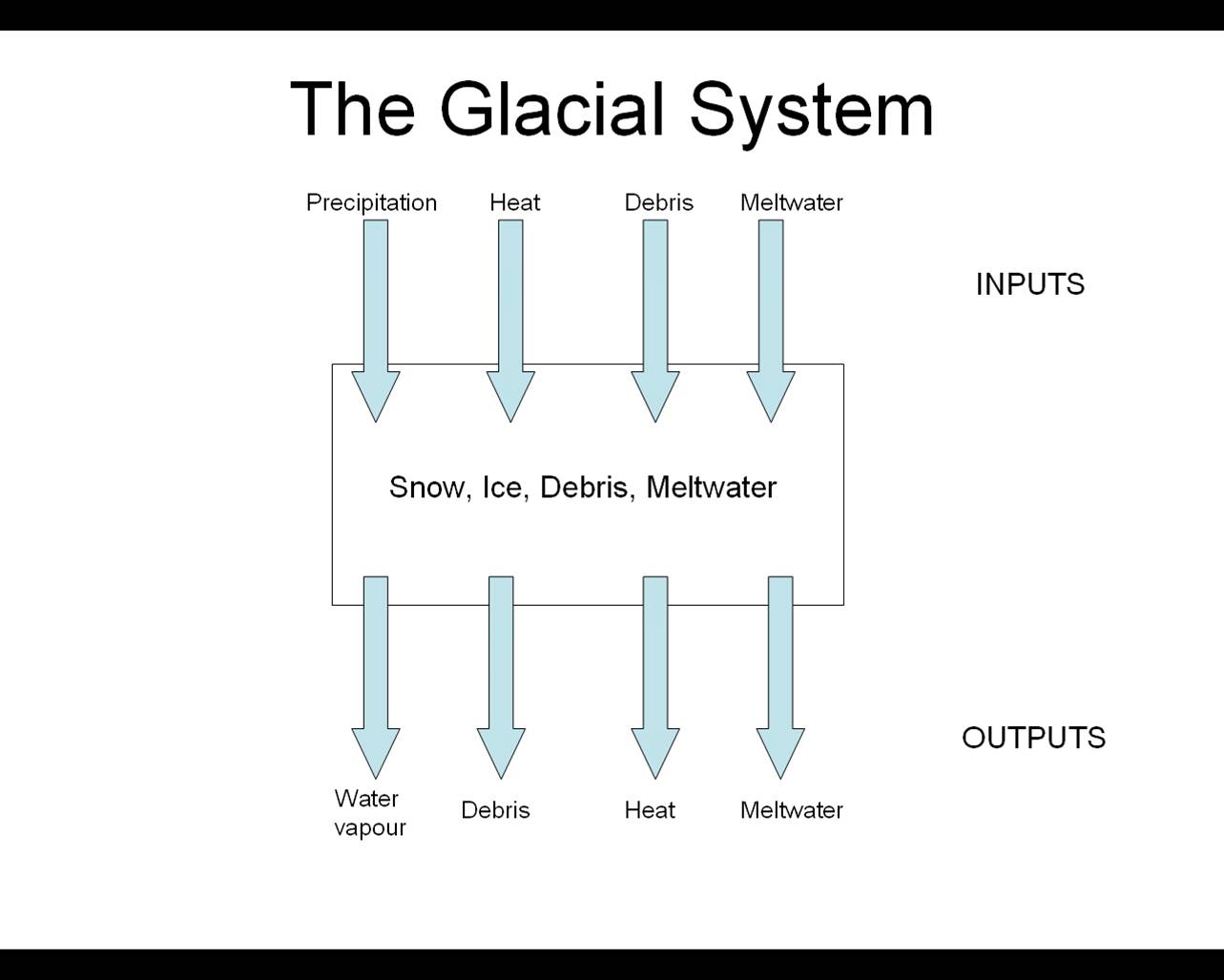 The Glacial System

Precipitation Heat Debris Meltwater

INPUTS

Snow, Ice, Debris, Meltwater

OUTPUTS

Water vapour Debris Heat Meltwater